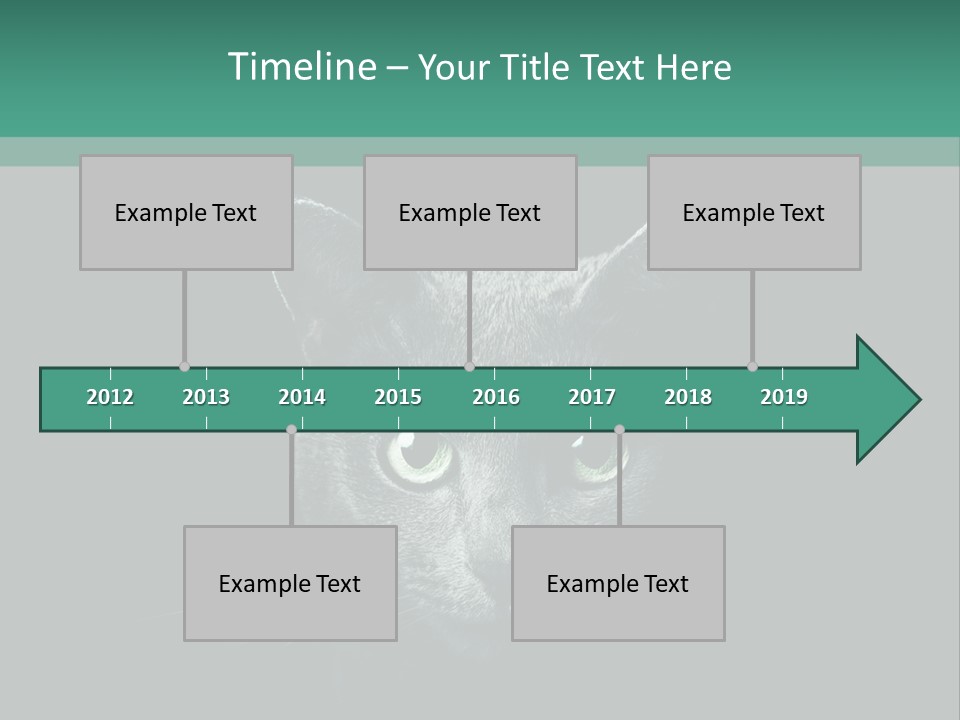 Timeline – Your Title Text Here

Example Text

Example Text

Example Text

2012 2013 2014 2015 2016 2017 2018 2019

Example Text

Example Text